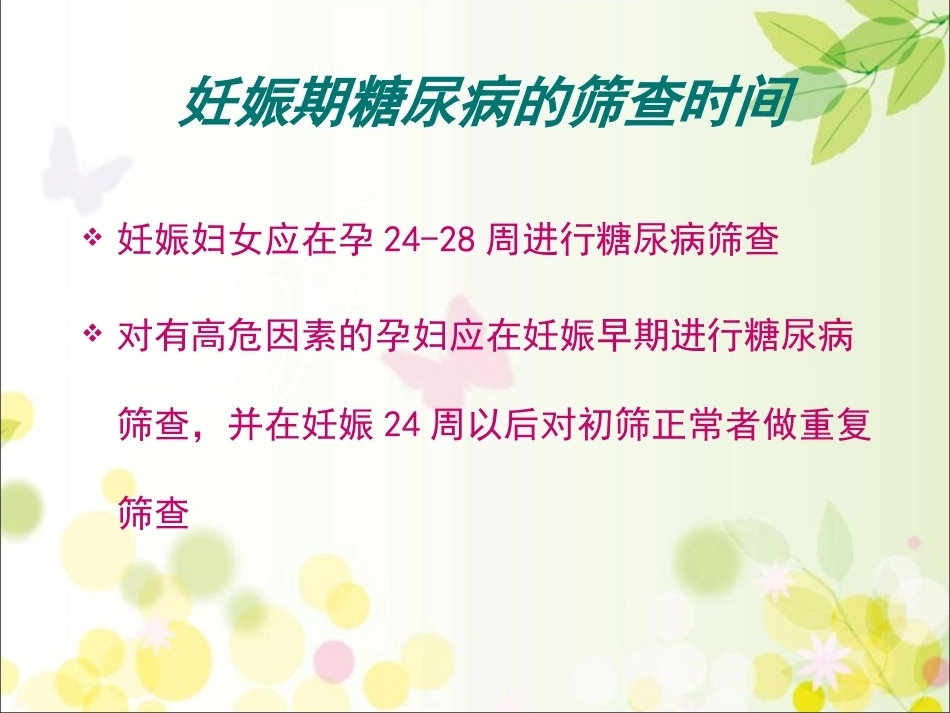 妊娠期糖尿病的筛查时间

❖ 妊娠妇女应在孕 24-28 周进行糖尿病筛查

❖ 对有高危因素的孕妇应在妊娠早期进行糖尿病筛查，并在妊娠 24 周以后对初筛正常者做重复筛查